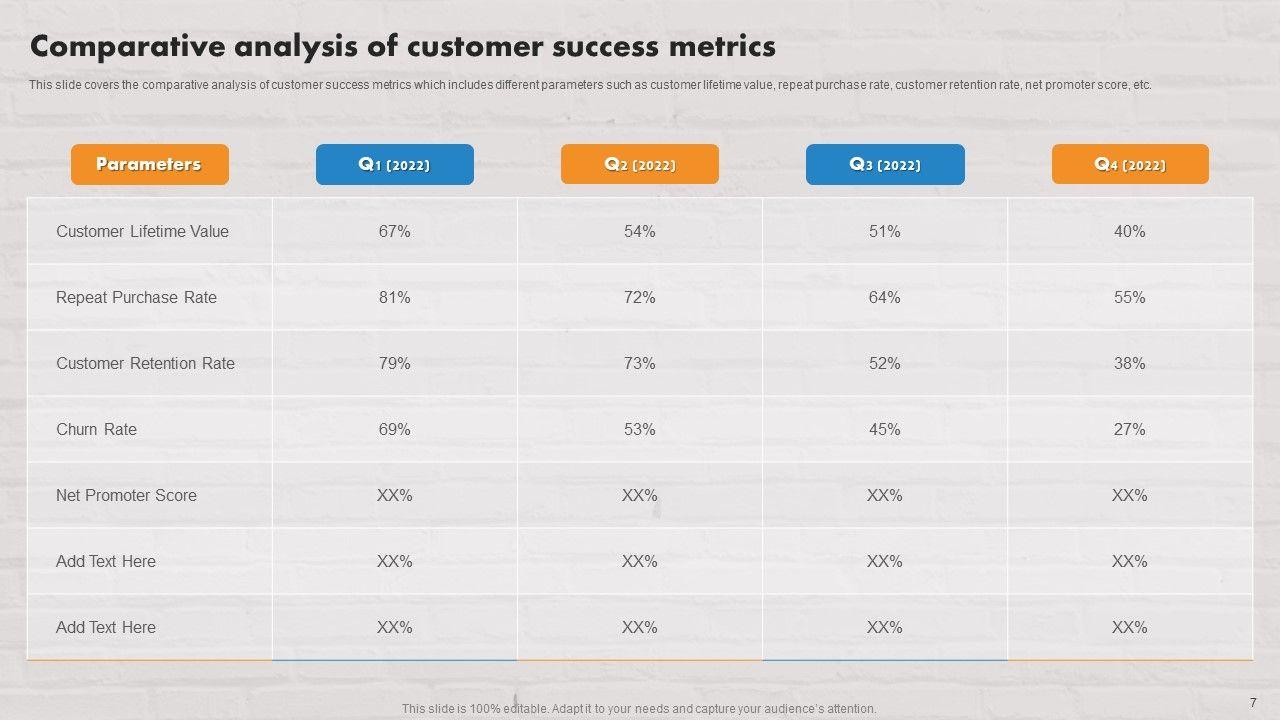 Comparative analysis of customer success metrics

This slide covers the comparative analysis of customer success metrics which includes different parameters such as customer lifetime value, repeat purchase rate, customer retention rate, net promoter score, etc.

| Parameters | Q1 (2022) | Q2 (2022) | Q3 (2022) | Q4 (2022) |
|---|---|---|---|---|
| Customer Lifetime Value | 67% | 54% | 51% | 40% |
| Repeat Purchase Rate | 81% | 72% | 64% | 55% |
| Customer Retention Rate | 79% | 73% | 52% | 38% |
| Churn Rate | 69% | 53% | 45% | 27% |
| Net Promoter Score | XX% | XX% | XX% | XX% |
| Add Text Here | XX% | XX% | XX% | XX% |
| Add Text Here | XX% | XX% | XX% | XX% |

This slide is 100% editable. Adapt it to your needs and capture your audience's attention.

7